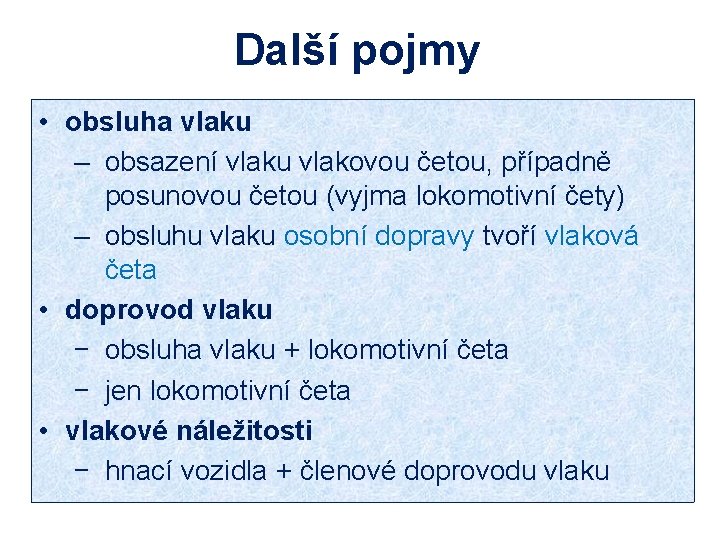 Další pojmy

• obsluha vlaku
– obsazení vlaku vlakovou četou, případně posunovou četou (vyjma lokomotivní čety)
– obsluhu vlaku osobní dopravy tvoří vlaková četa

• doprovod vlaku
− obsluha vlaku + lokomotivní četa
− jen lokomotivní četa

• vlakové náležitosti
− hnací vozidla + členové doprovodu vlaku